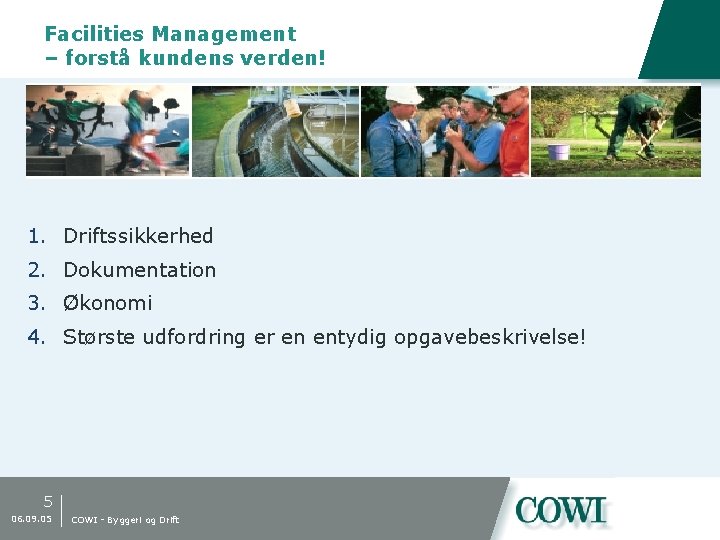 Facilities Management
– forstå kundens verden!

1. Driftssikkerhed
2. Dokumentation
3. Økonomi
4. Største udfordring er en entydig opgavebeskrivelse!

5
06.09.05
COWI - Byggeri og Drift

COWI